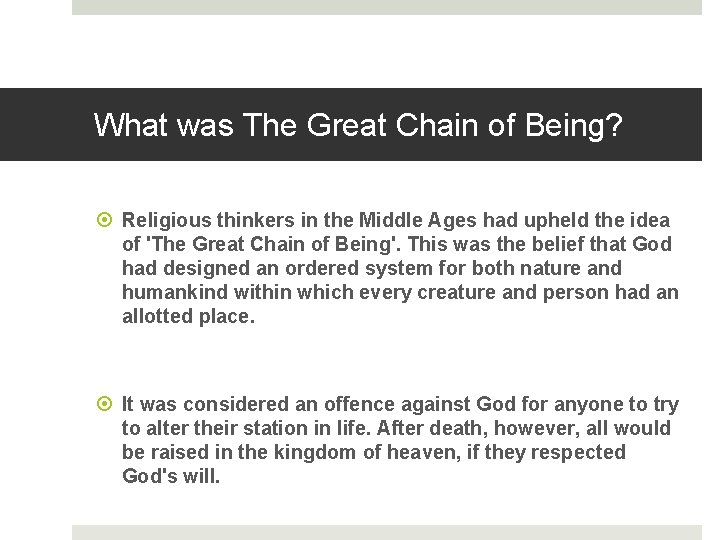 What was The Great Chain of Being?

Religious thinkers in the Middle Ages had upheld the idea of 'The Great Chain of Being'. This was the belief that God had designed an ordered system for both nature and humankind within which every creature and person had an allotted place.

It was considered an offence against God for anyone to try to alter their station in life. After death, however, all would be raised in the kingdom of heaven, if they respected God's will.